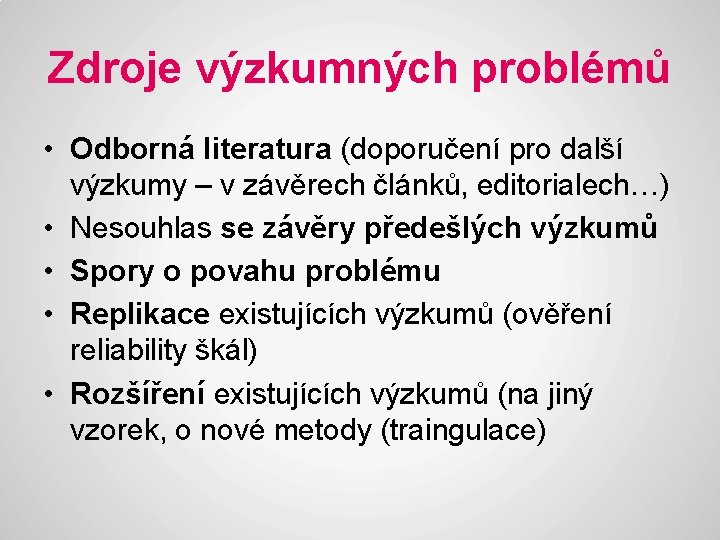 Zdroje výzkumných problémů

• Odborná literatura (doporučení pro další výzkumy – v závěrech článků, editorialech…)
• Nesouhlas se závěry předešlých výzkumů
• Spory o povahu problému
• Replikace existujících výzkumů (ověření reliability škál)
• Rozšíření existujících výzkumů (na jiný vzorek, o nové metody (traingulace)